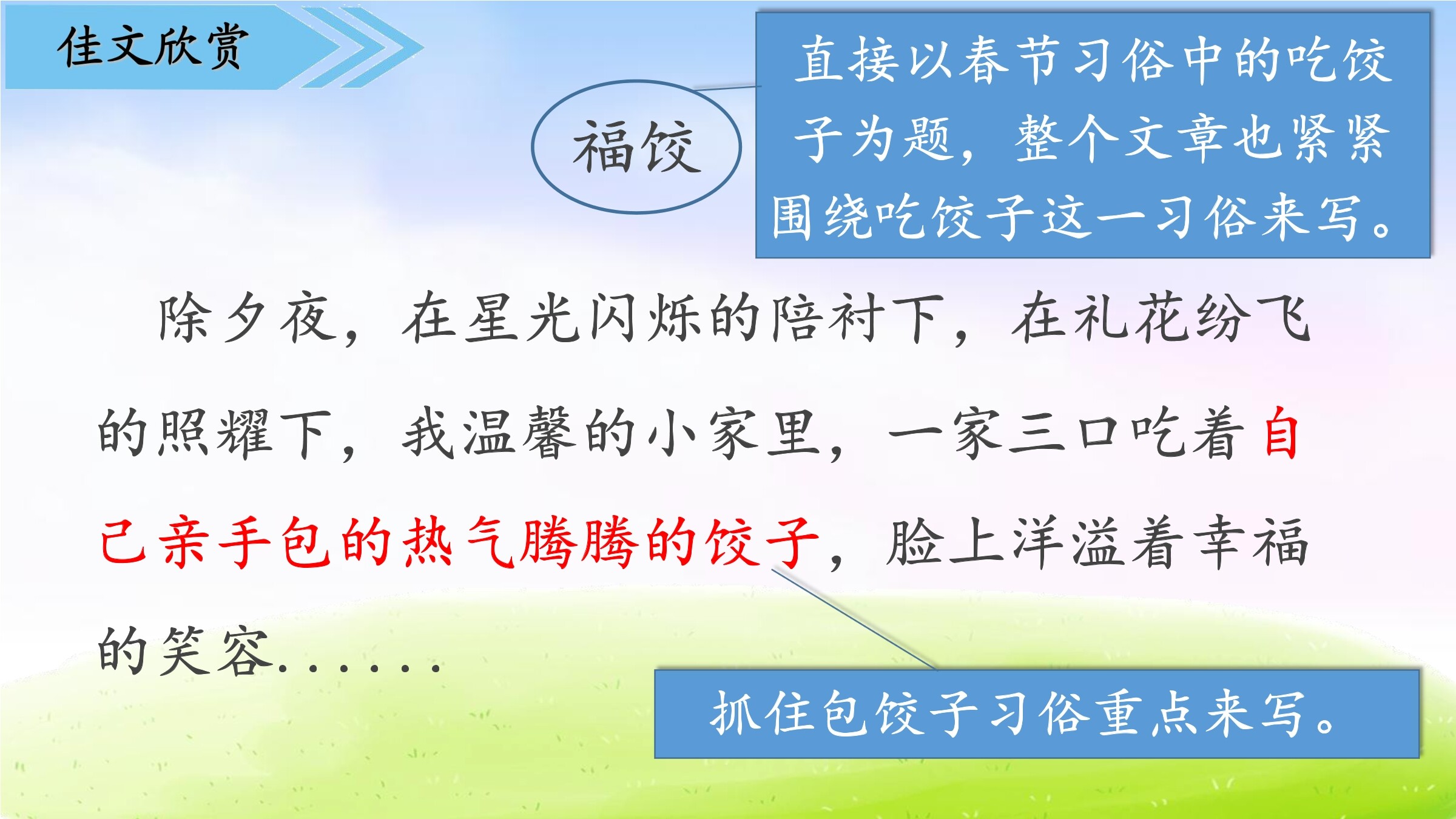 佳文欣赏

福饺

直接以春节习俗中的吃饺子为题，整个文章也紧紧围绕吃饺子这一习俗来写。

除夕夜，在星光闪烁的陪衬下，在礼花纷飞的照耀下，我温馨的小家里，一家三口吃着自己亲手包的热气腾腾的饺子，脸上洋溢着幸福的笑容……

抓住包饺子习俗重点来写。